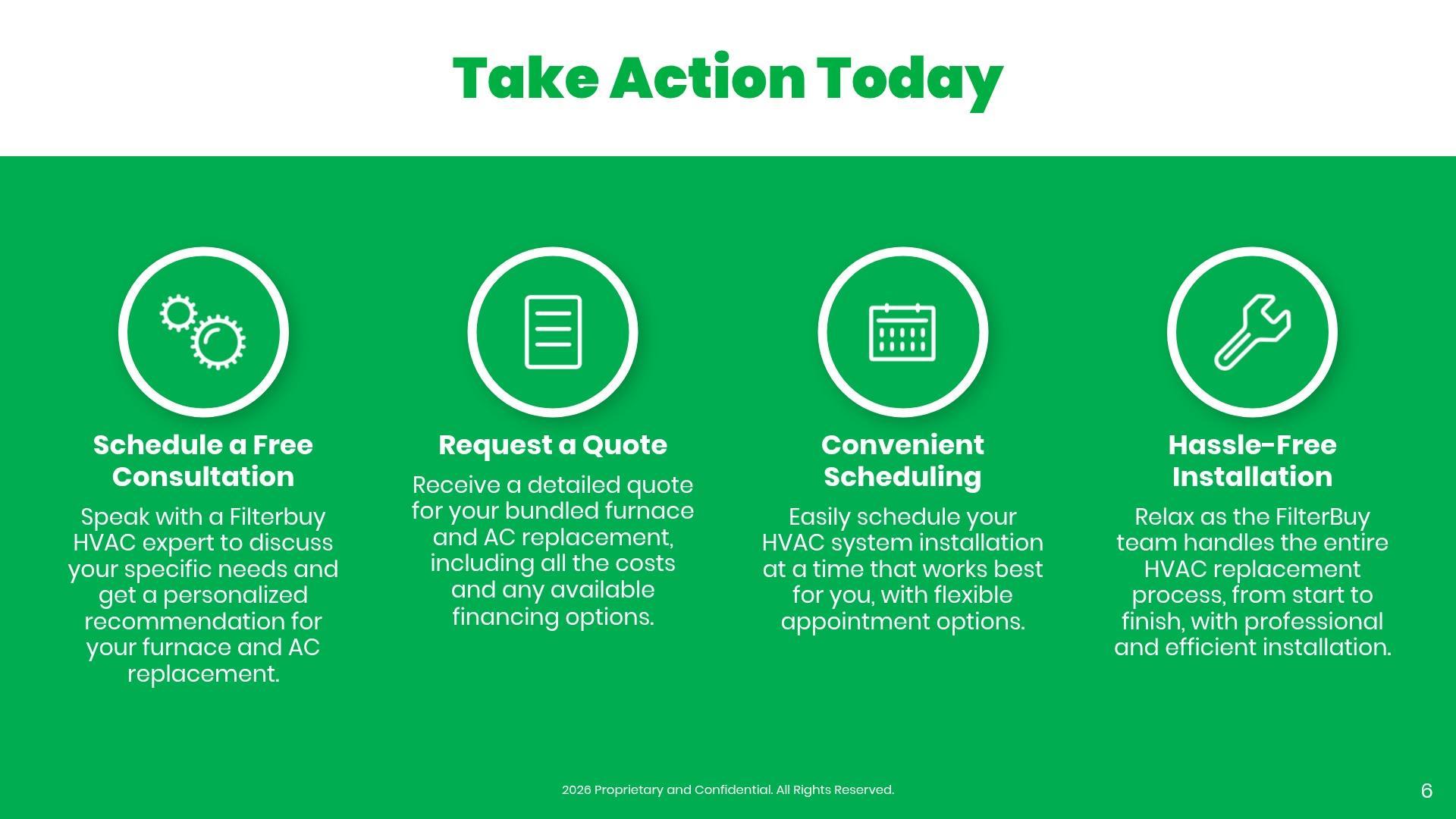 Take Action Today

Schedule a Free Consultation

Speak with a Filterbuy HVAC expert to discuss your specific needs and get a personalized recommendation for your furnace and AC replacement.

Request a Quote

Receive a detailed quote for your bundled furnace and AC replacement, including all the costs and any available financing options.

Convenient Scheduling

Easily schedule your HVAC system installation at a time that works best for you, with flexible appointment options.

Hassle-Free Installation

Relax as the FilterBuy team handles the entire HVAC replacement process, from start to finish, with professional and efficient installation.

2026 Proprietary and Confidential. All Rights Reserved.

6